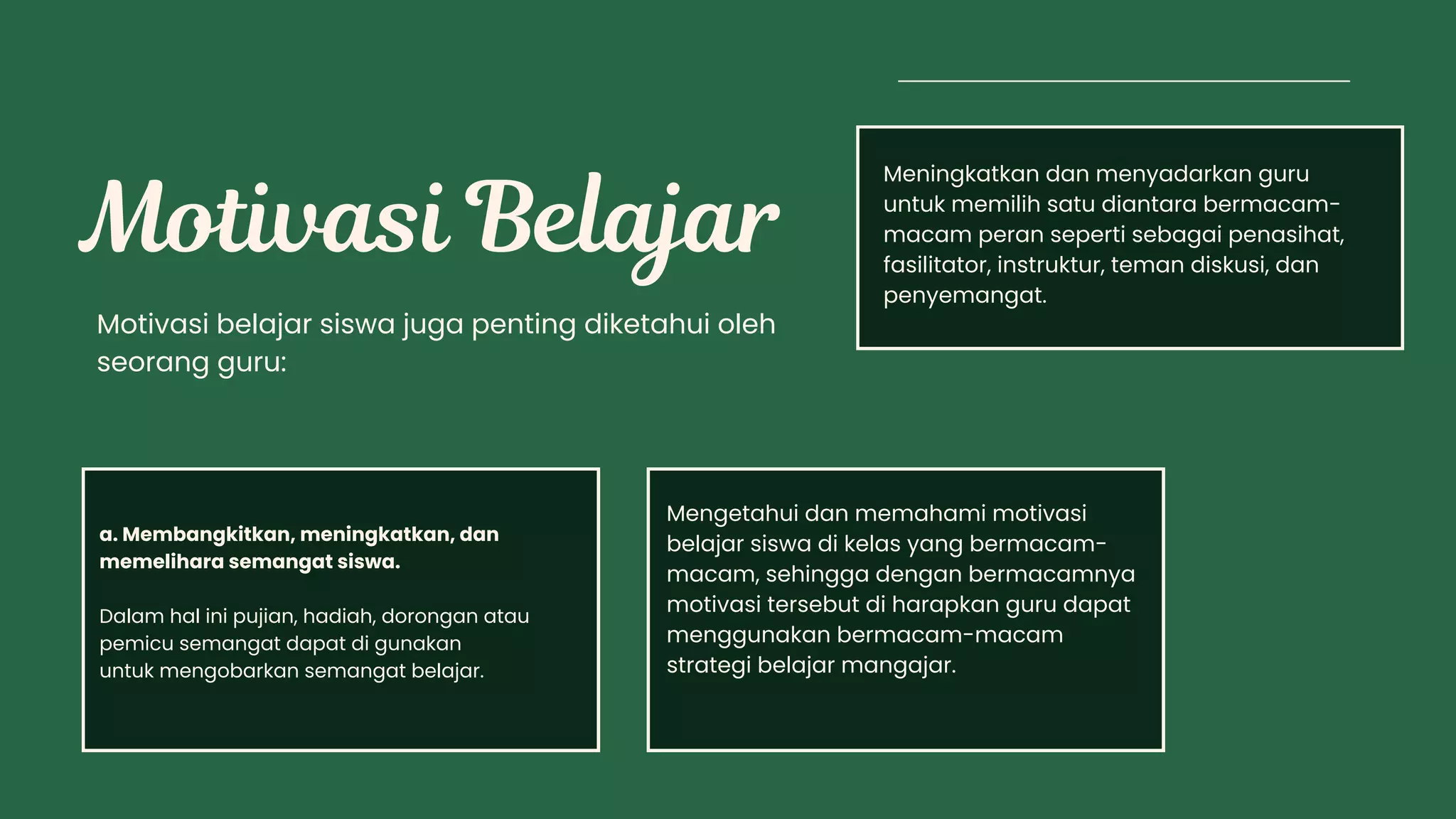 Motivasi Belajar

Motivasi belajar siswa juga penting diketahui oleh seorang guru:

Meningkatkan dan menyadarkan guru untuk memilih satu diantara bermacam-macam peran seperti sebagai penasihat, fasilitator, instruktur, teman diskusi, dan penyemangat.

a. Membangkitkan, meningkatkan, dan memelihara semangat siswa.

Dalam hal ini pujian, hadiah, dorongan atau pemicu semangat dapat di gunakan untuk mengobarkan semangat belajar.

Mengetahui dan memahami motivasi belajar siswa di kelas yang bermacam-macam, sehingga dengan bermacamnya motivasi tersebut di harapkan guru dapat menggunakan bermacam-macam strategi belajar mangajar.